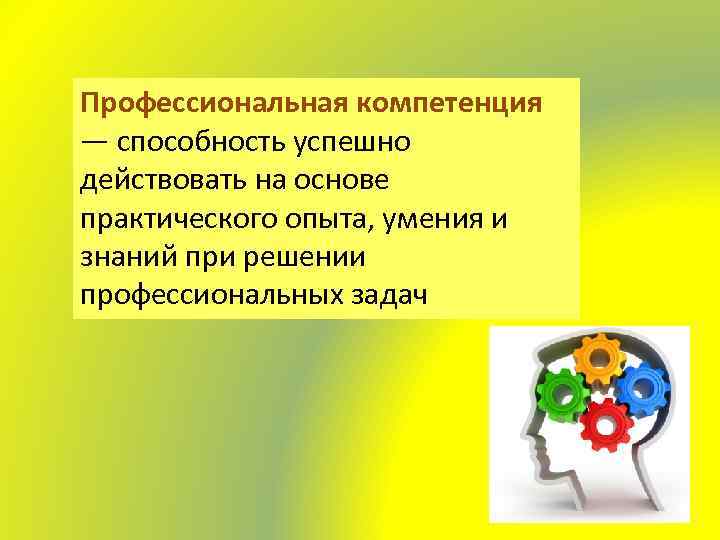 Профессиональная компетенция — способность успешно действовать на основе практического опыта, умения и знаний при решении профессиональных задач